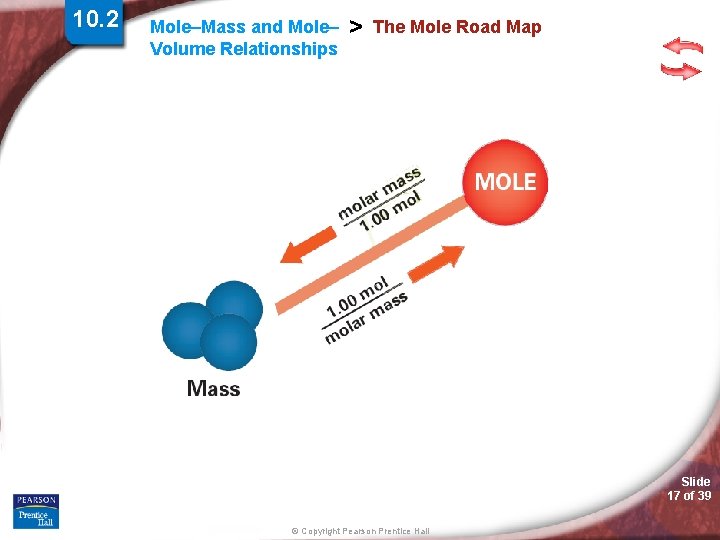 10.2

Mole–Mass and Mole–Volume Relationships > The Mole Road Map

MOLE

$\frac{\text{molar mass}}{1.00 \text{ mol}}$

$\frac{1.00 \text{ mol}}{\text{molar mass}}$

Mass

PEARSON
Prentice Hall

© Copyright Pearson Prentice Hall

Slide 17 of 39